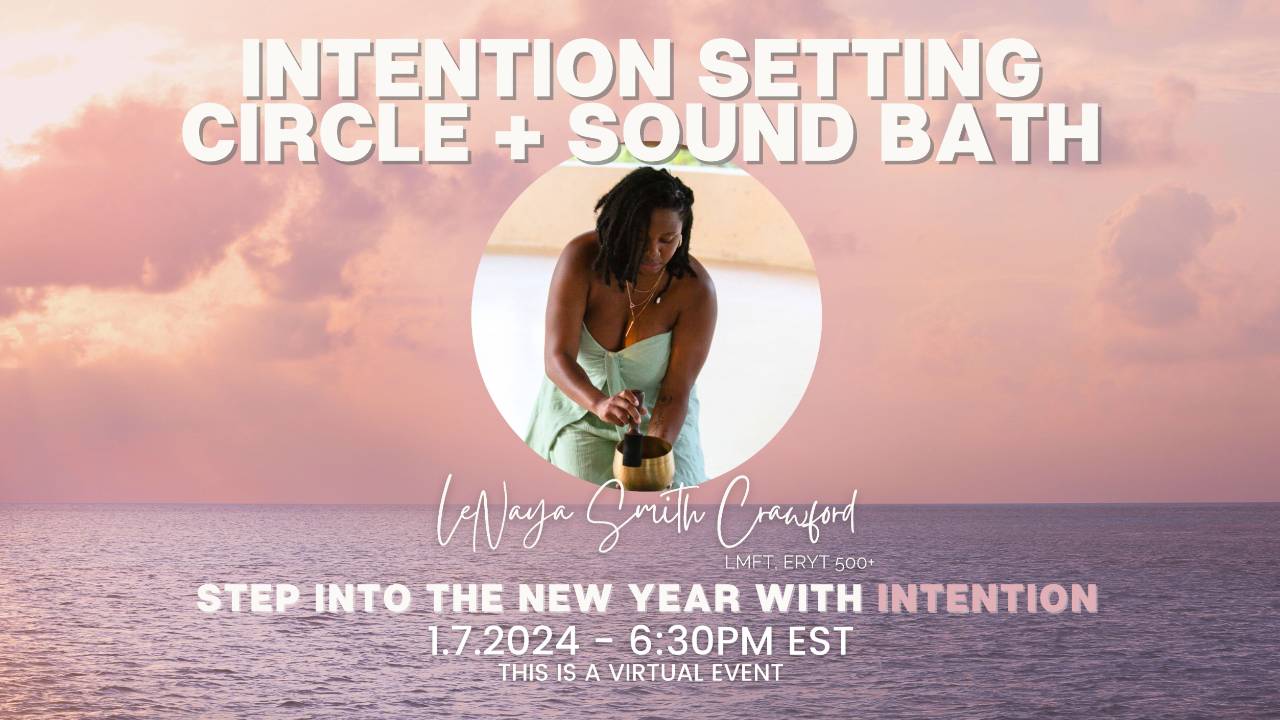 INTENTION SETTING CIRCLE + SOUND BATH

LeNaya Smith Crawford

LMFT, ERYT 500+

STEP INTO THE NEW YEAR WITH INTENTION

1.7.2024 - 6:30PM EST

THIS IS A VIRTUAL EVENT